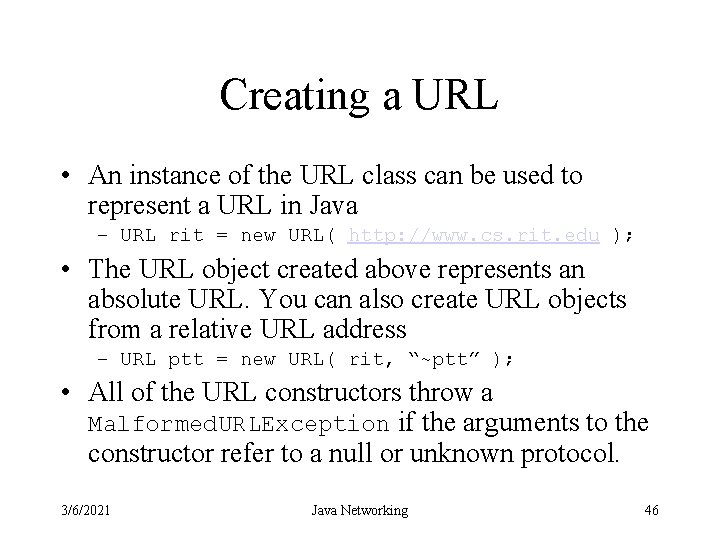 Creating a URL

• An instance of the URL class can be used to represent a URL in Java
– URL rit = new URL( http://www.cs.rit.edu );

• The URL object created above represents an absolute URL. You can also create URL objects from a relative URL address
– URL ptt = new URL( rit, “~ptt” );

• All of the URL constructors throw a MalformedURLException if the arguments to the constructor refer to a null or unknown protocol.

3/6/2021 Java Networking 46